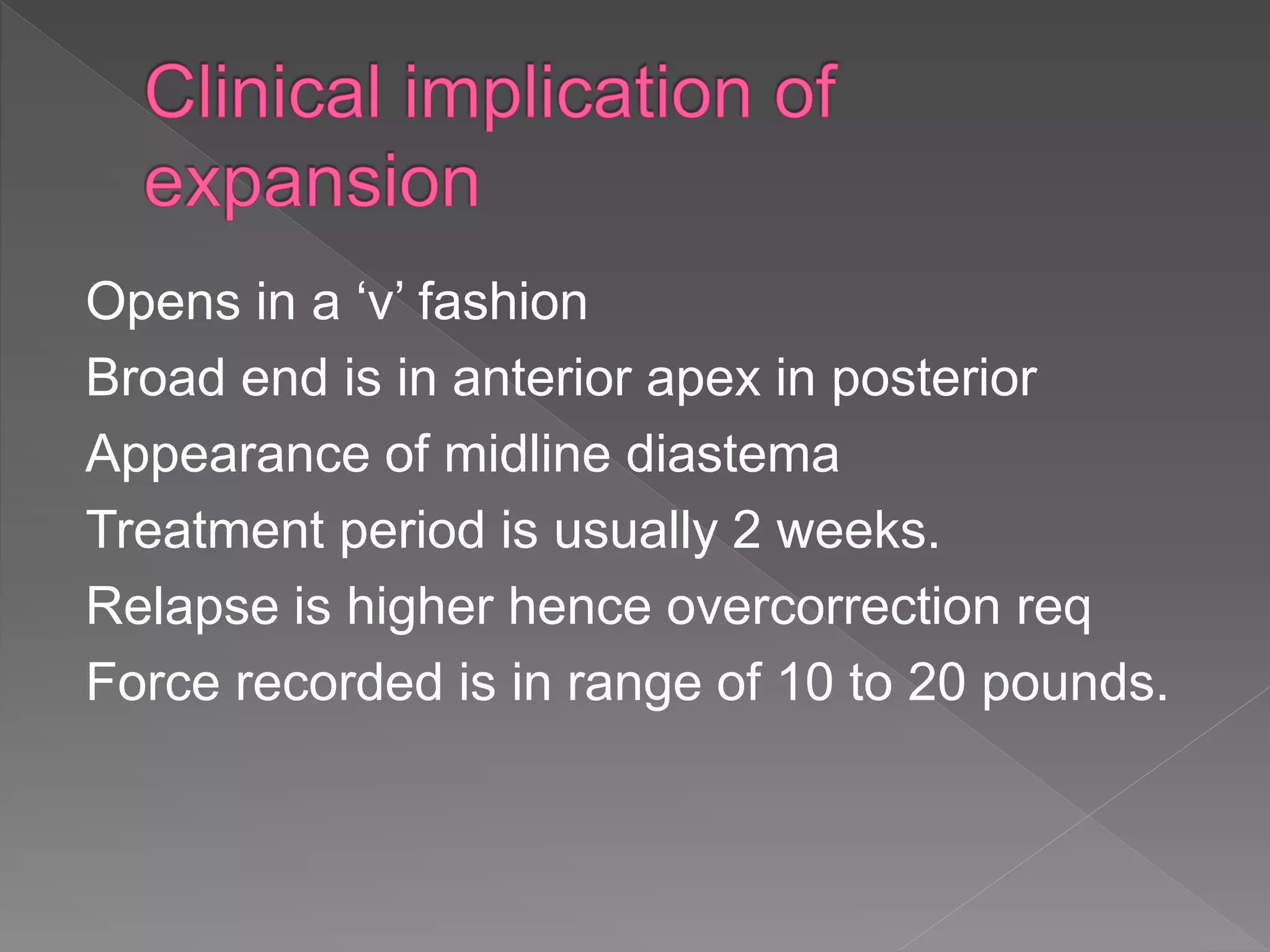 Clinical implication of expansion

Opens in a ‘v’ fashion

Broad end is in anterior apex in posterior

Appearance of midline diastema

Treatment period is usually 2 weeks.

Relapse is higher hence overcorrection req

Force recorded is in range of 10 to 20 pounds.